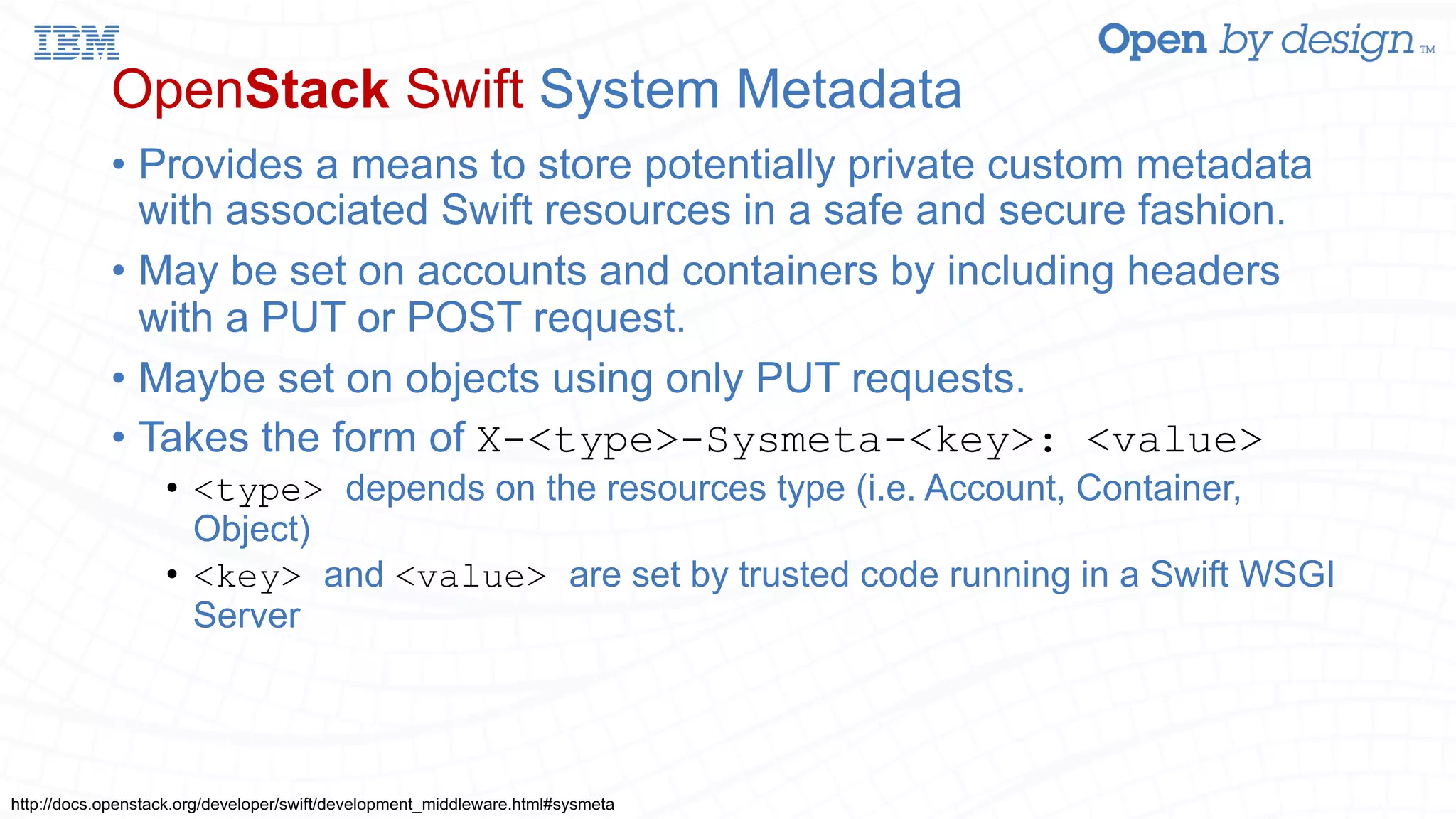 IBM

Open by design™

OpenStack Swift System Metadata

• Provides a means to store potentially private custom metadata with associated Swift resources in a safe and secure fashion.

• May be set on accounts and containers by including headers with a PUT or POST request.

• Maybe set on objects using only PUT requests.

• Takes the form of X-<type>-Sysmeta-<key>: <value>

• <type> depends on the resources type (i.e. Account, Container, Object)

• <key> and <value> are set by trusted code running in a Swift WSGI Server

http://docs.openstack.org/developer/swift/development_middleware.html#sysmeta